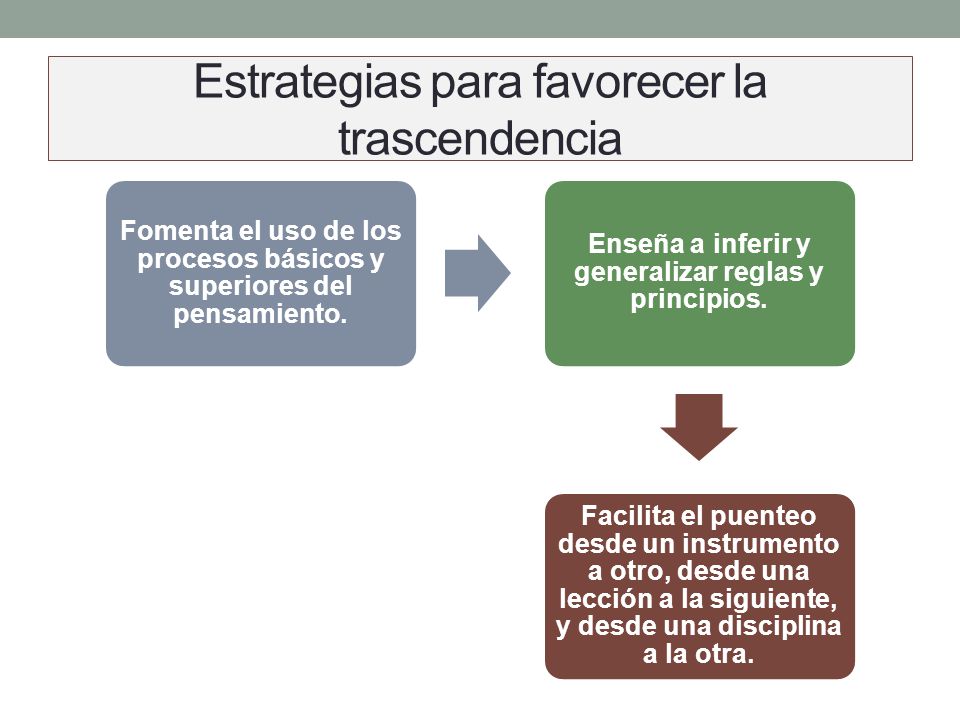 Estrategias para favorecer la trascendencia

Fomenta el uso de los procesos básicos y superiores del pensamiento.

Enseña a inferir y generalizar reglas y principios.

Facilita el puenteo desde un instrumento a otro, desde una lección a la siguiente, y desde una disciplina a la otra.